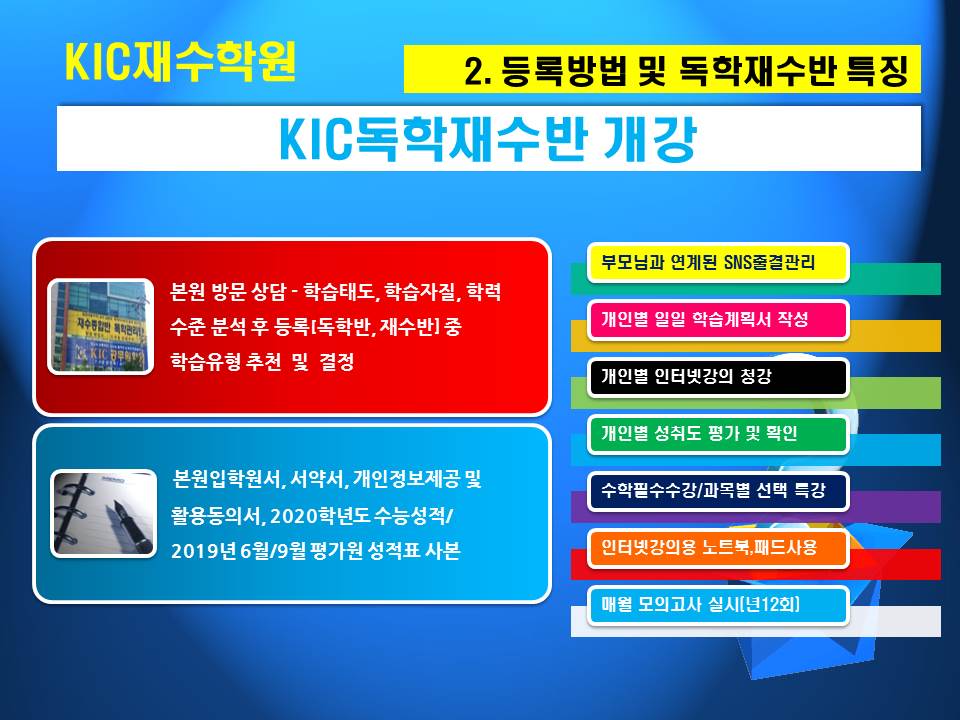 KIC재수학원

2. 등록방법 및 독학재수반 특징

KIC독학재수반 개강

재수종합반 독학관리

본원 방문 상담 - 학습태도, 학습자질, 학력 수준 분석 후 등록[독학반, 재수반] 중 학습유형 추천 및 결정

본원입학원서, 서약서, 개인정보제공 및 활용동의서, 2020학년도 수능성적/ 2019년 6월/9월 평가원 성적표 사본

부모님과 연계된 SNS출결관리

개인별 일일 학습계획서 작성

개인별 인터넷강의 청강

개인별 성취도 평가 및 확인

수학필수수강/과목별 선택 특강

인터넷강의용 노트북,패드사용

매월 모의고사 실시[년12회]